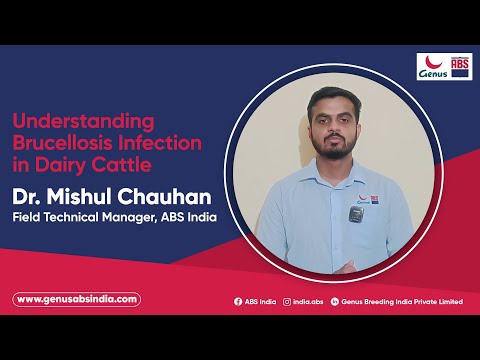 Genus ABS

Understanding Brucellosis Infection in Dairy Cattle

Dr. Mishul Chauhan

Field Technical Manager, ABS India

Genus ABS

www.genusabsindia.com

ABS India india.abs Genus Breeding India Private Limited